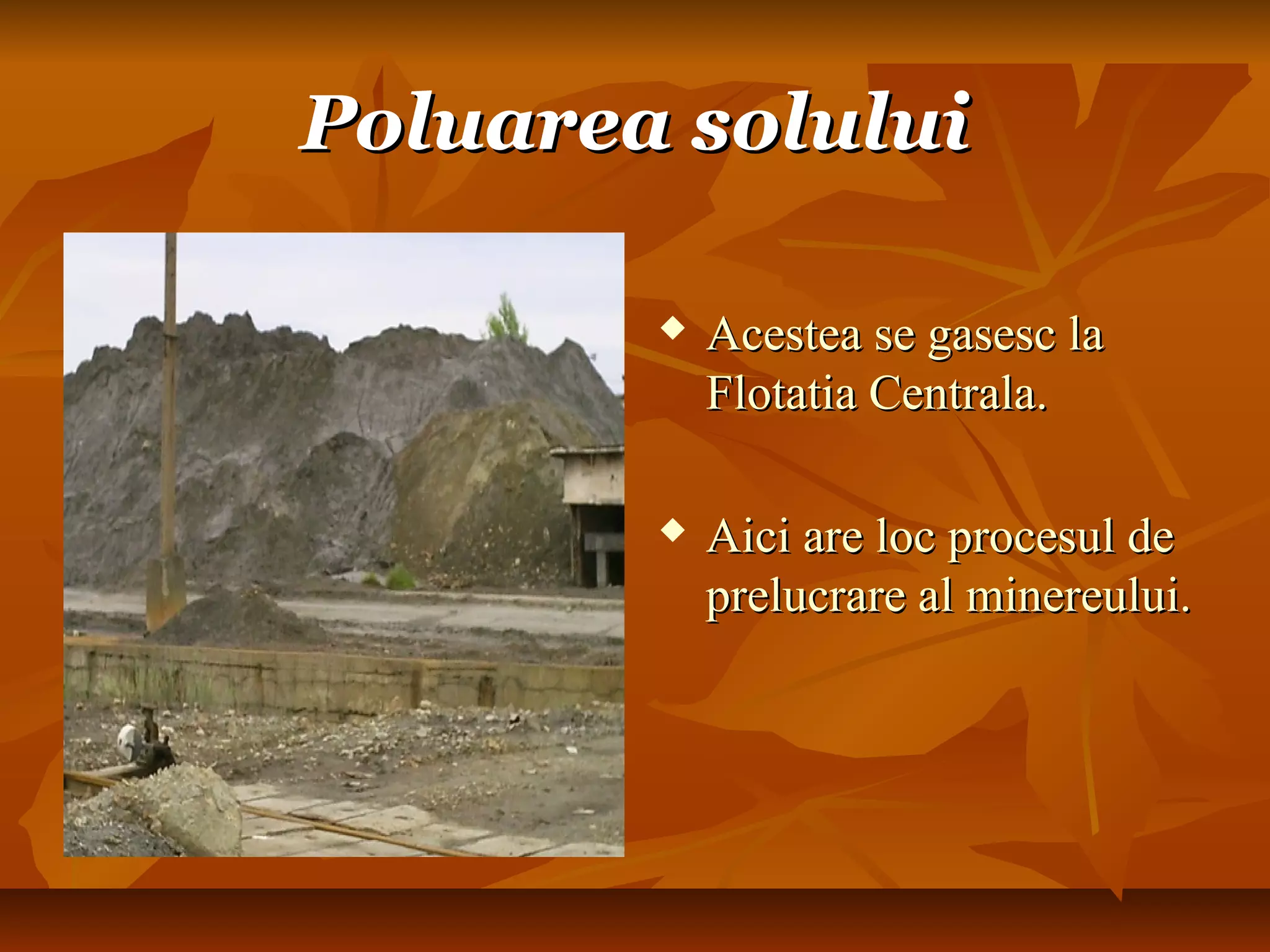 Poluarea solului

◆ Acestea se gasesc la Flotatia Centrala.

◆ Aici are loc procesul de prelucrare al minereului.